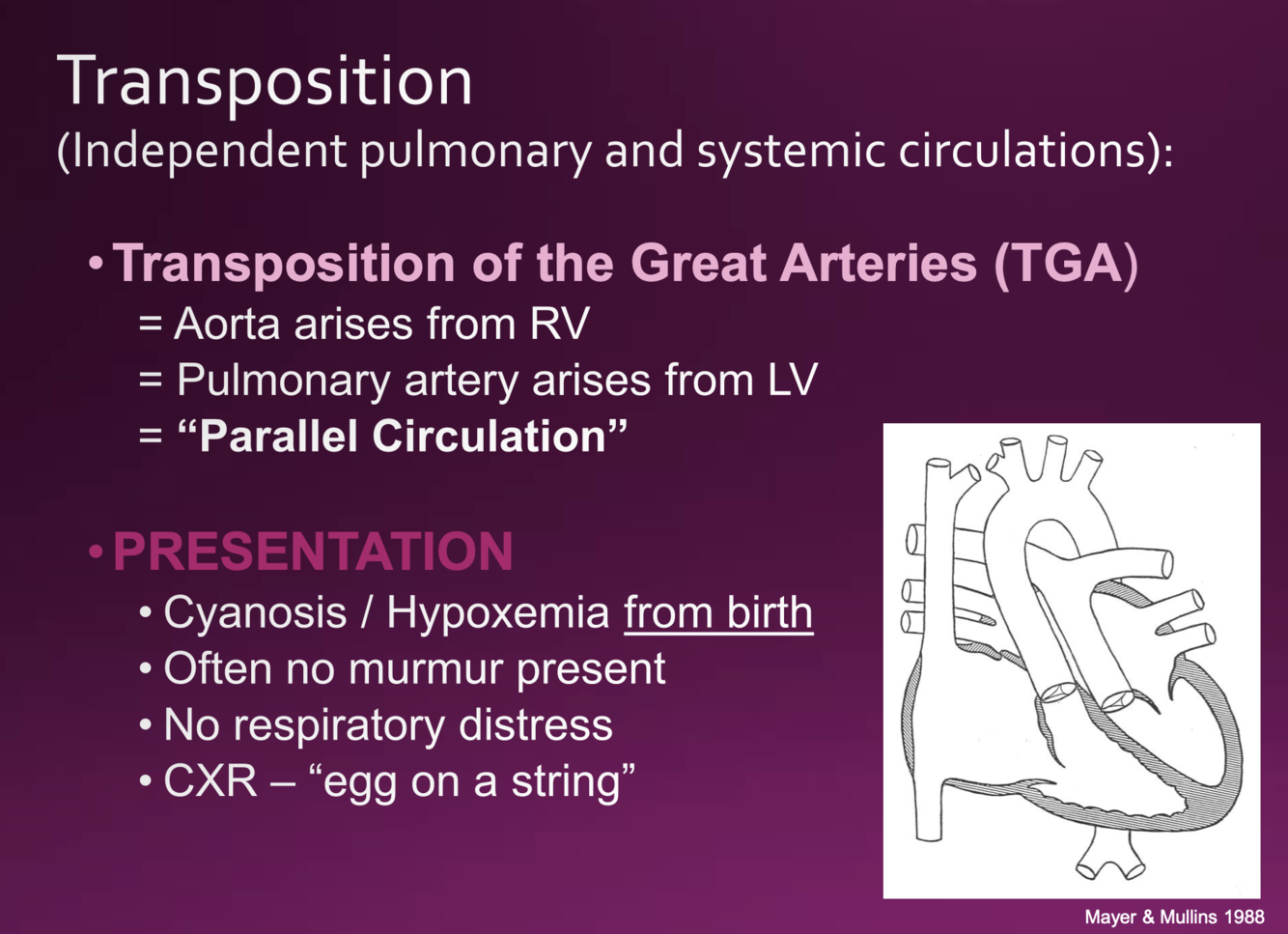 Transposition
(Independent pulmonary and systemic circulations):

• Transposition of the Great Arteries (TGA)
= Aorta arises from RV
= Pulmonary artery arises from LV
= “Parallel Circulation”

• PRESENTATION
• Cyanosis / Hypoxemia from birth
• Often no murmur present
• No respiratory distress
• CXR – “egg on a string”

Mayer & Mullins 1988